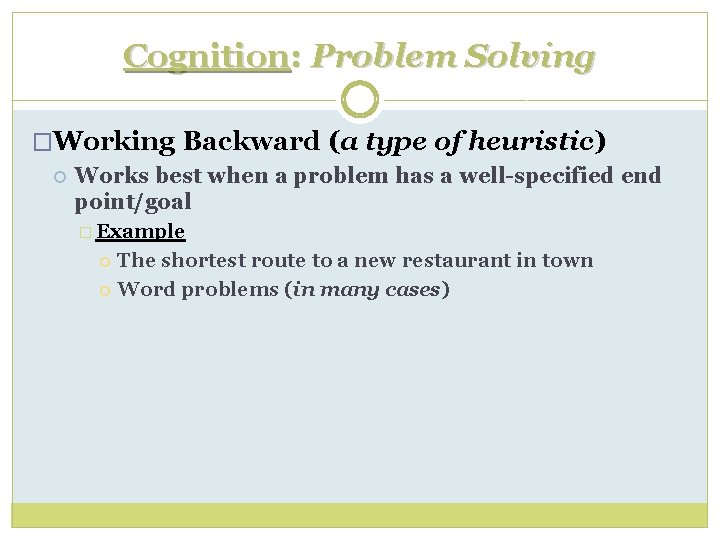 Cognition: Problem Solving

Working Backward (a type of heuristic)

Works best when a problem has a well-specified end point/goal

Example

The shortest route to a new restaurant in town

Word problems (in many cases)